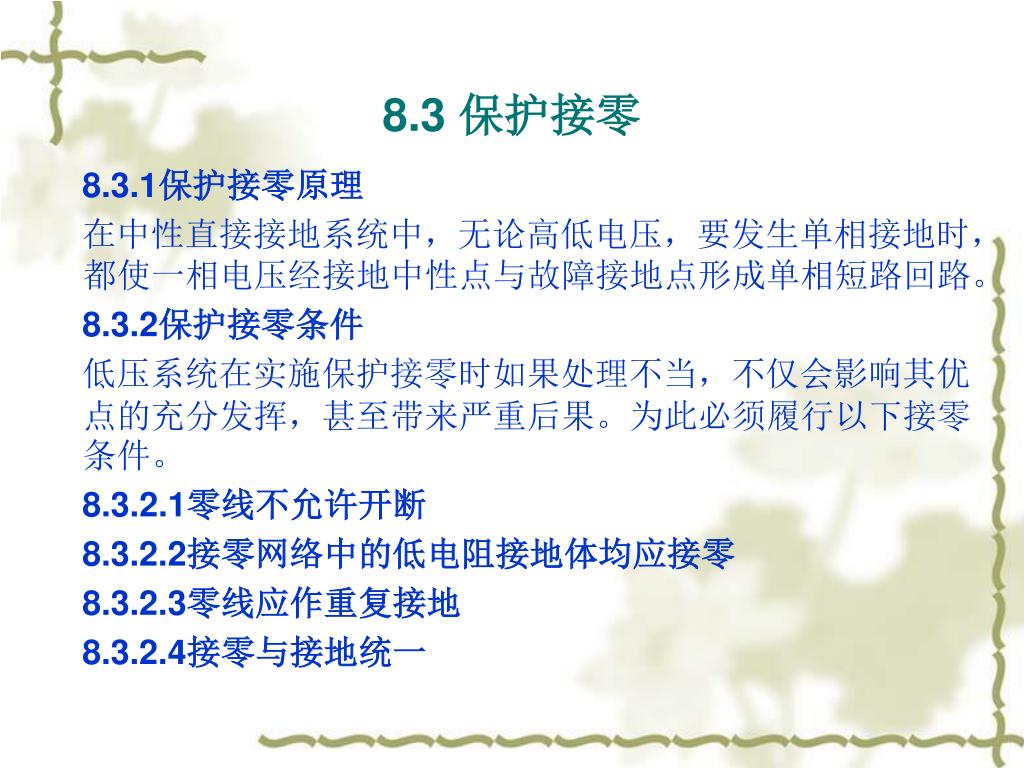 8.3 保护接零

8.3.1保护接零原理

在中性直接接地系统中，无论高低电压，要发生单相接地时，都使一相电压经接地中性点与故障接地点形成单相短路回路。

8.3.2保护接零条件

低压系统在实施保护接零时如果处理不当，不仅会影响其优点的充分发挥，甚至带来严重后果。为此必须履行以下接零条件。

8.3.2.1零线不允许开断

8.3.2.2接零网络中的低电阻接地体均应接零

8.3.2.3零线应作重复接地

8.3.2.4接零与接地统一